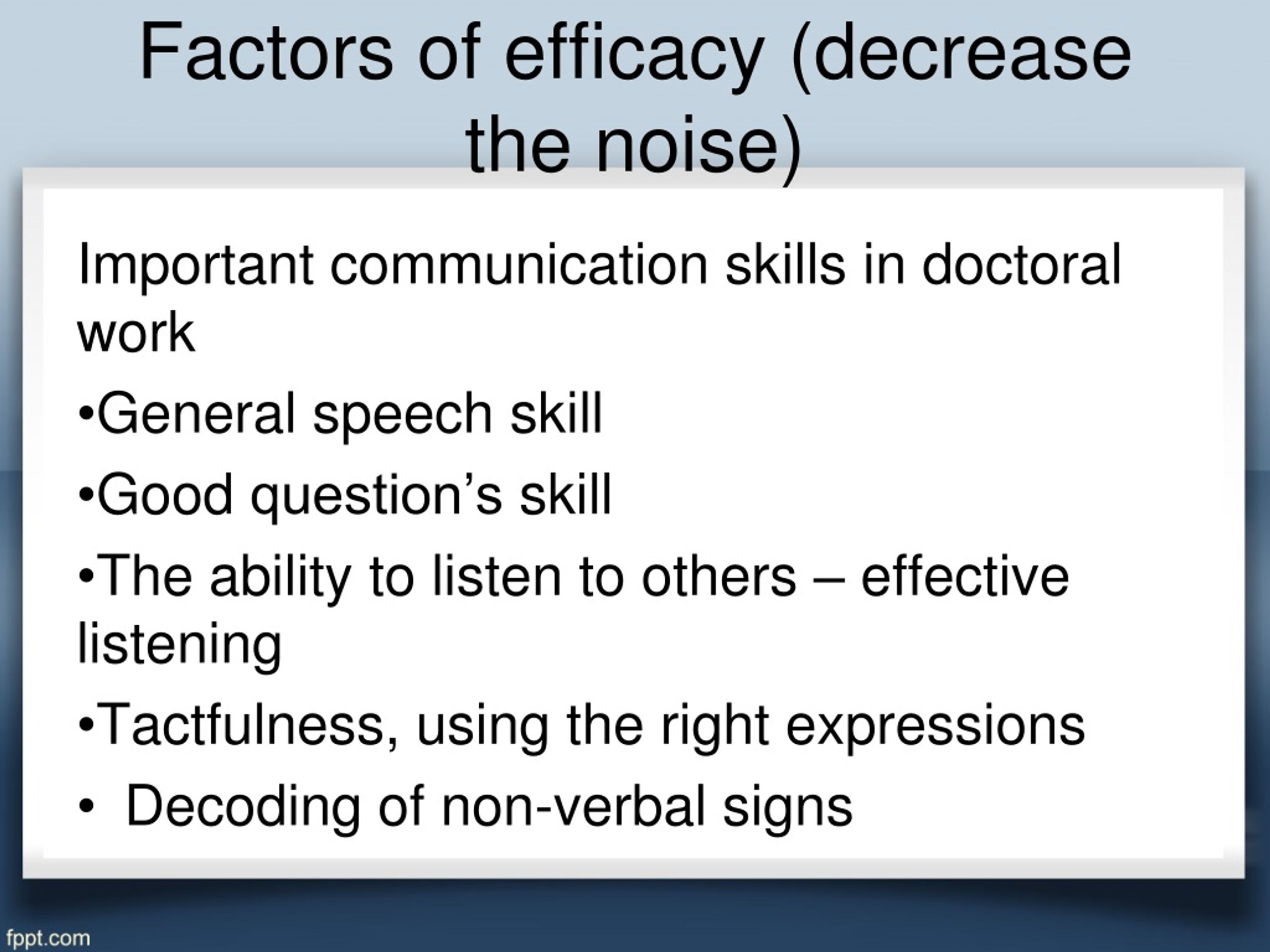 Factors of efficacy (decrease the noise)

Important communication skills in doctoral work

•General speech skill

•Good question’s skill

•The ability to listen to others – effective listening

•Tactfulness, using the right expressions

• Decoding of non-verbal signs

fppt.com